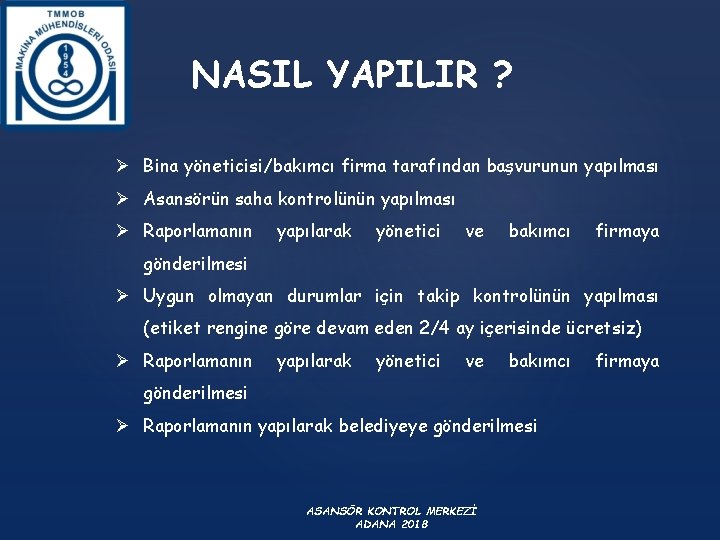 TMMOB
MAKİNA MÜHENDİSLERİ ODASI
1954

NASIL YAPILIR ?

➢ Bina yöneticisi/bakımcı firma tarafından başvurunun yapılması
➢ Asansörün saha kontrolünün yapılması
➢ Raporlamanın yapılarak yönetici ve bakımcı firmaya gönderilmesi
➢ Uygun olmayan durumlar için takip kontrolünün yapılması (etiket rengine göre devam eden 2/4 ay içerisinde ücretsiz)
➢ Raporlamanın yapılarak yönetici ve bakımcı firmaya gönderilmesi
➢ Raporlamanın yapılarak belediyeye gönderilmesi

ASANSÖR KONTROL MERKEZİ
ADANA 2018